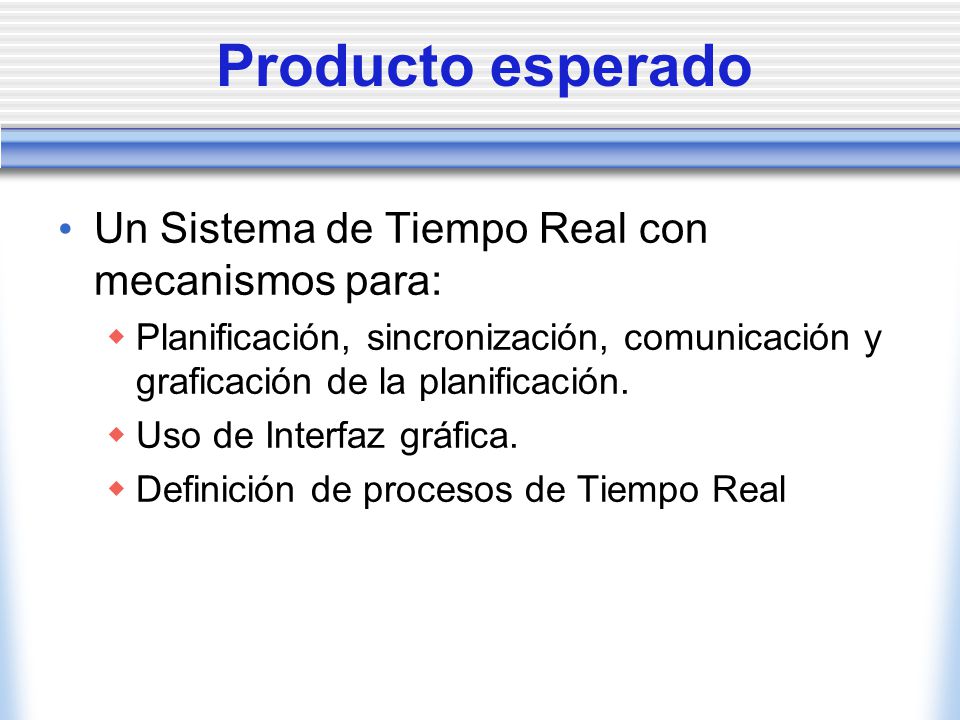 Producto esperado

• Un Sistema de Tiempo Real con mecanismos para:
 ◆ Planificación, sincronización, comunicación y graficación de la planificación.
 ◆ Uso de Interfaz gráfica.
 ◆ Definición de procesos de Tiempo Real